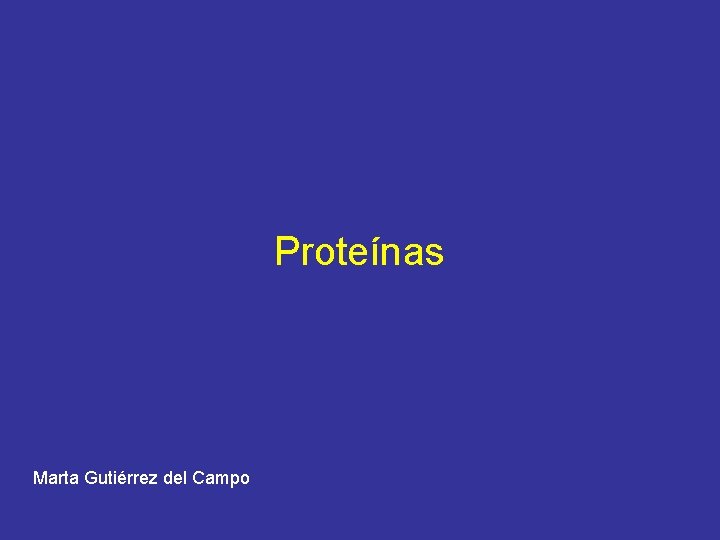 Proteínas

Marta Gutiérrez del Campo